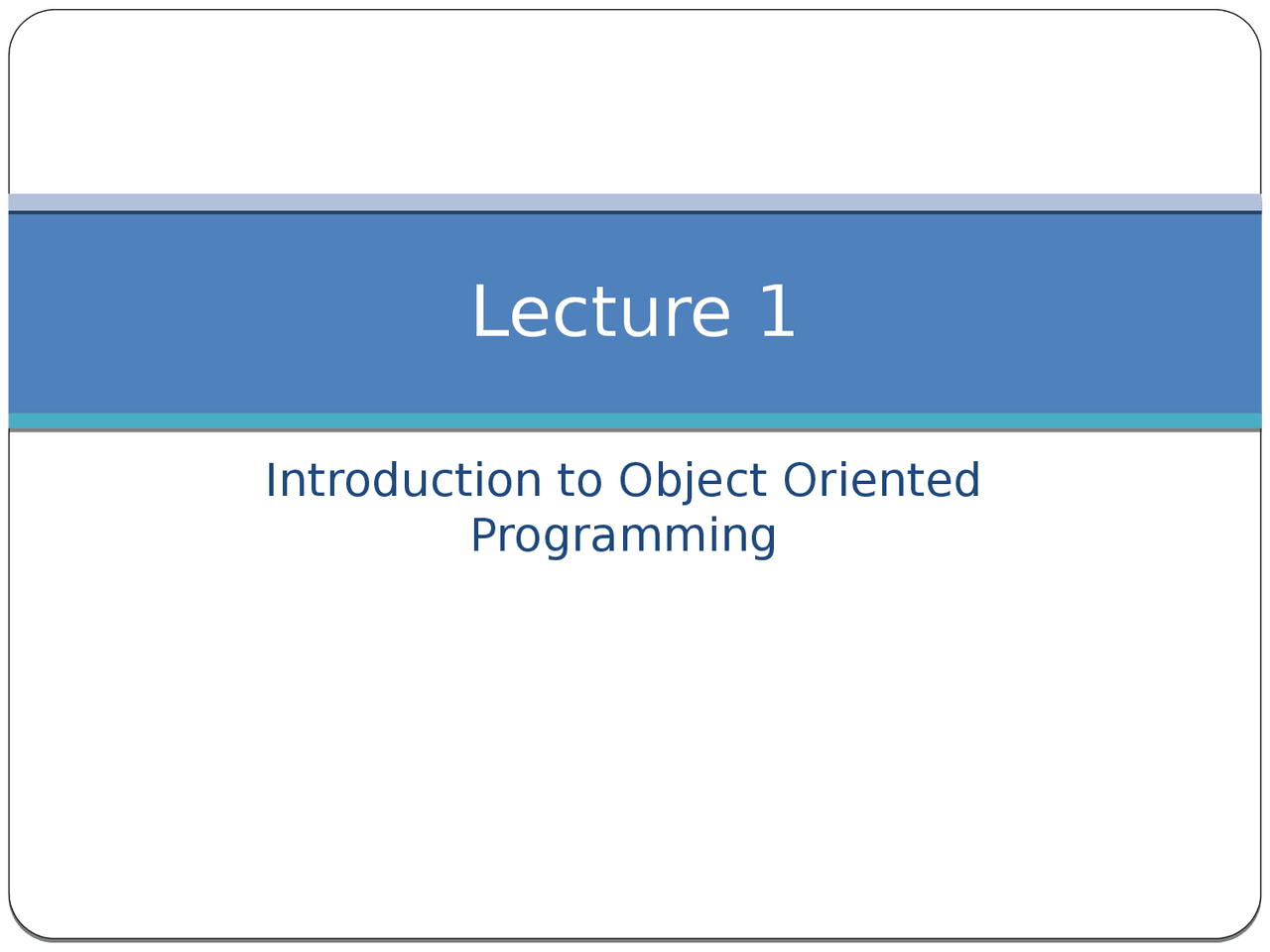 Lecture 1

Introduction to Object Oriented Programming